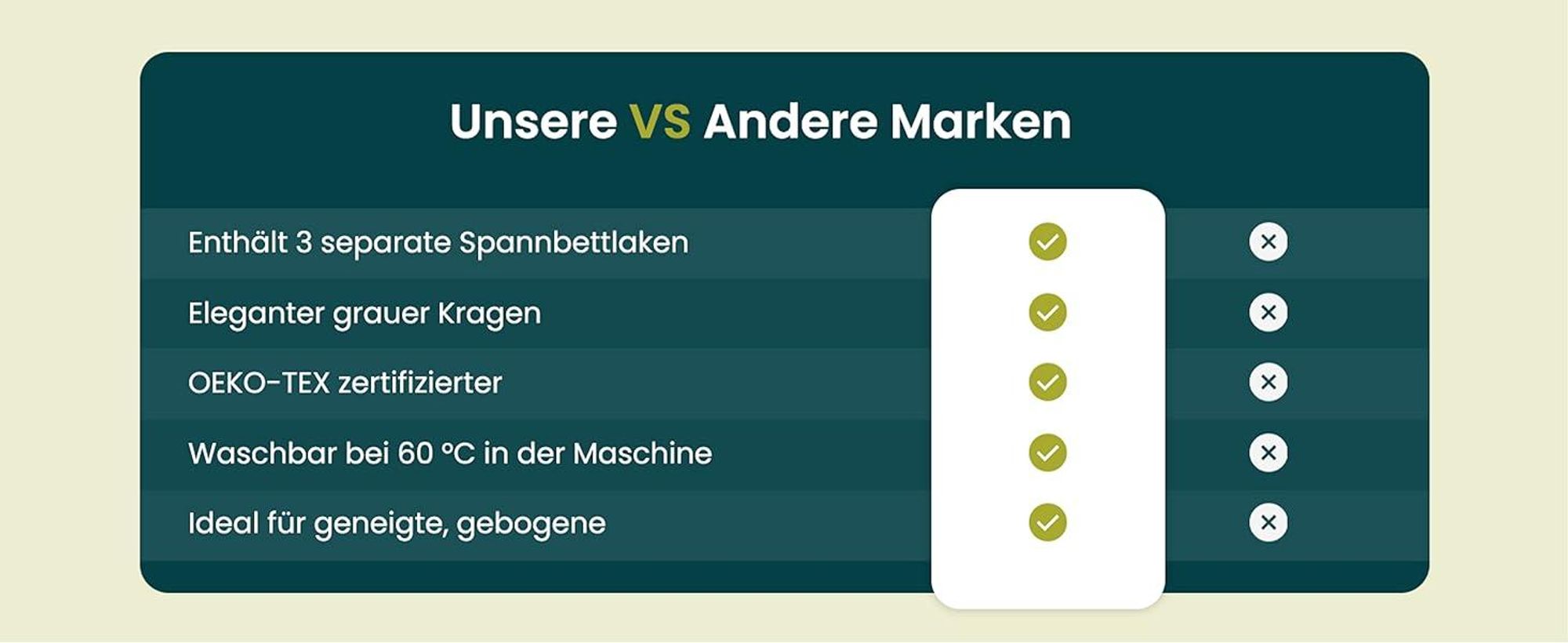 Unsere VS Andere Marken

Enthält 3 separate Spannbettlaken

Eleganter grauer Kragen

OEKO-TEX zertifizierter

Waschbar bei 60 °C in der Maschine

Ideal für geneigte, gebogene